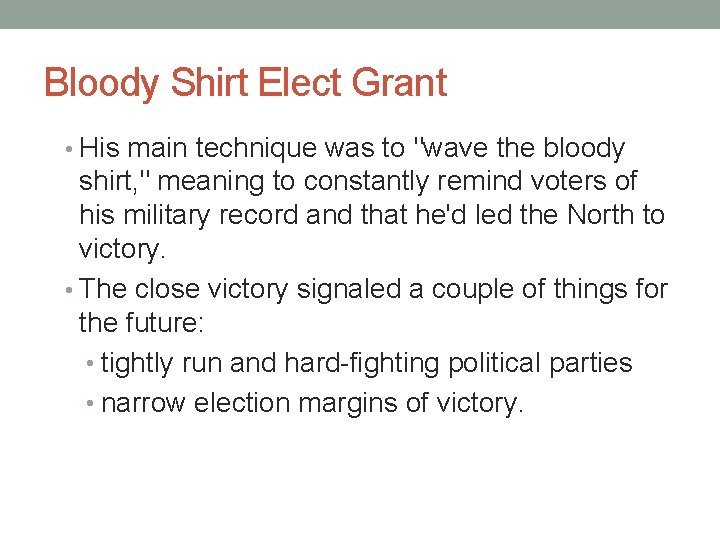 Bloody Shirt Elect Grant

• His main technique was to "wave the bloody shirt," meaning to constantly remind voters of his military record and that he'd led the North to victory.

• The close victory signaled a couple of things for the future:

• tightly run and hard-fighting political parties

• narrow election margins of victory.